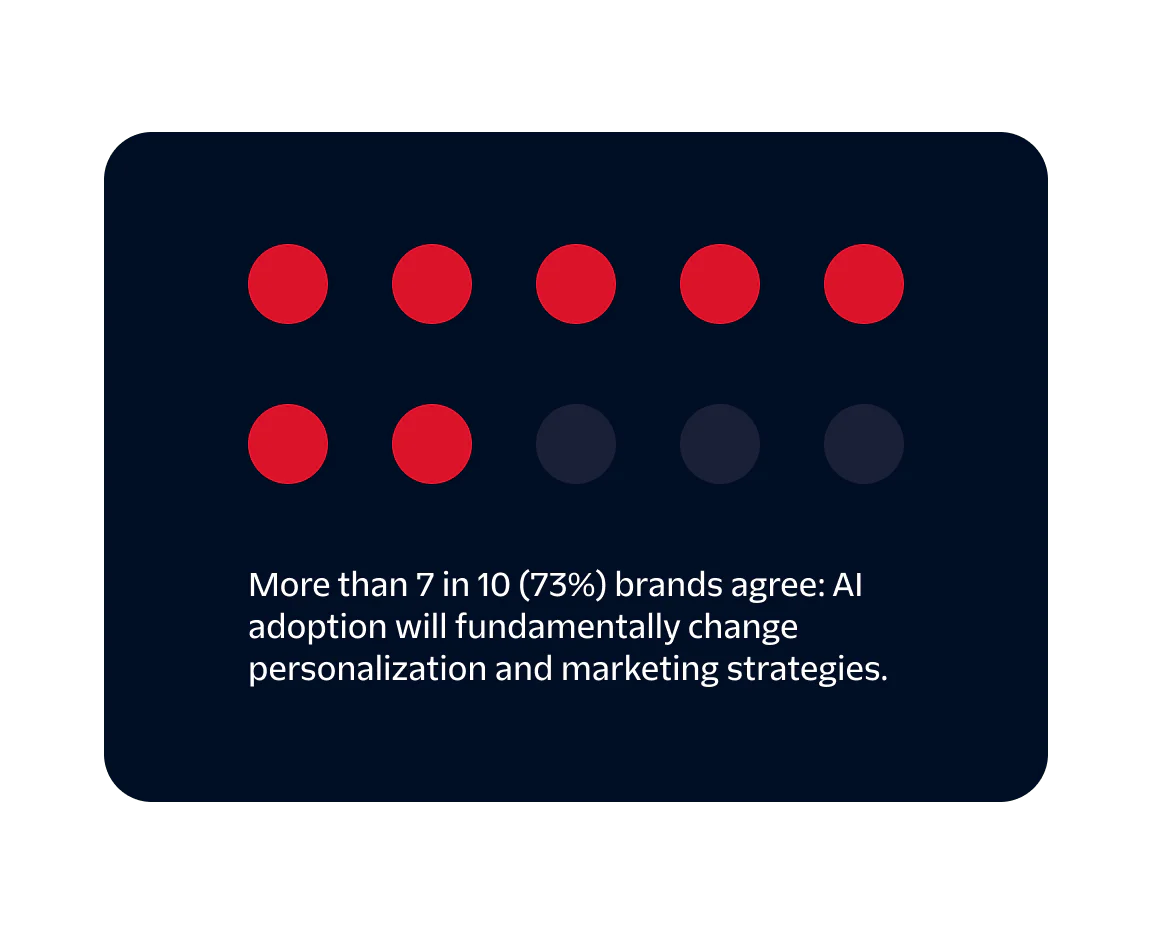 More than 7 in 10 (73%) brands agree: AI adoption will fundamentally change personalization and marketing strategies.